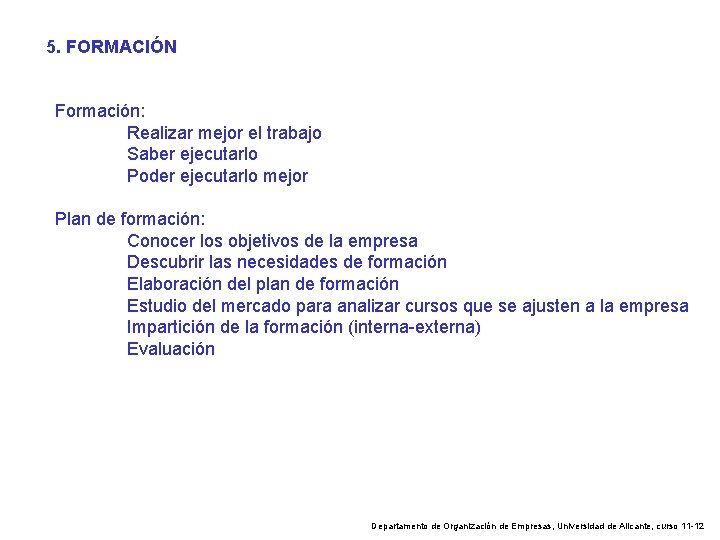 5. FORMACIÓN

Formación:
Realizar mejor el trabajo
Saber ejecutarlo
Poder ejecutarlo mejor

Plan de formación:
Conocer los objetivos de la empresa
Descubrir las necesidades de formación
Elaboración del plan de formación
Estudio del mercado para analizar cursos que se ajusten a la empresa
Impartición de la formación (interna-externa)
Evaluación

Departamento de Organización de Empresas, Universidad de Alicante, curso 11-12